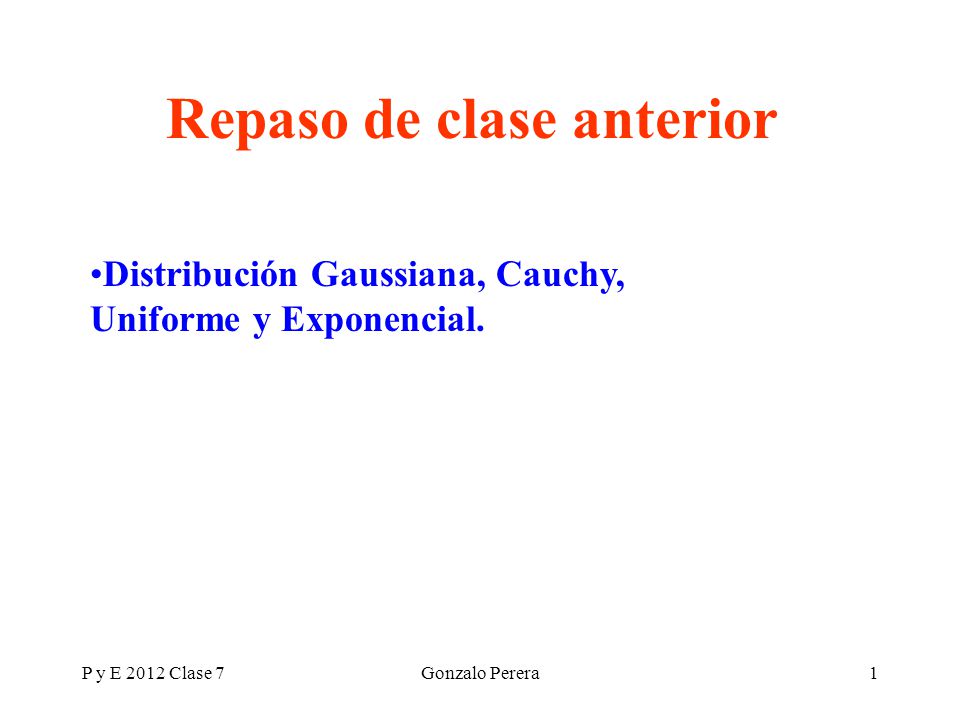 Repaso de clase anterior

•Distribución Gaussiana, Cauchy, Uniforme y Exponencial.

P y E 2012 Clase 7

Gonzalo Perera

1